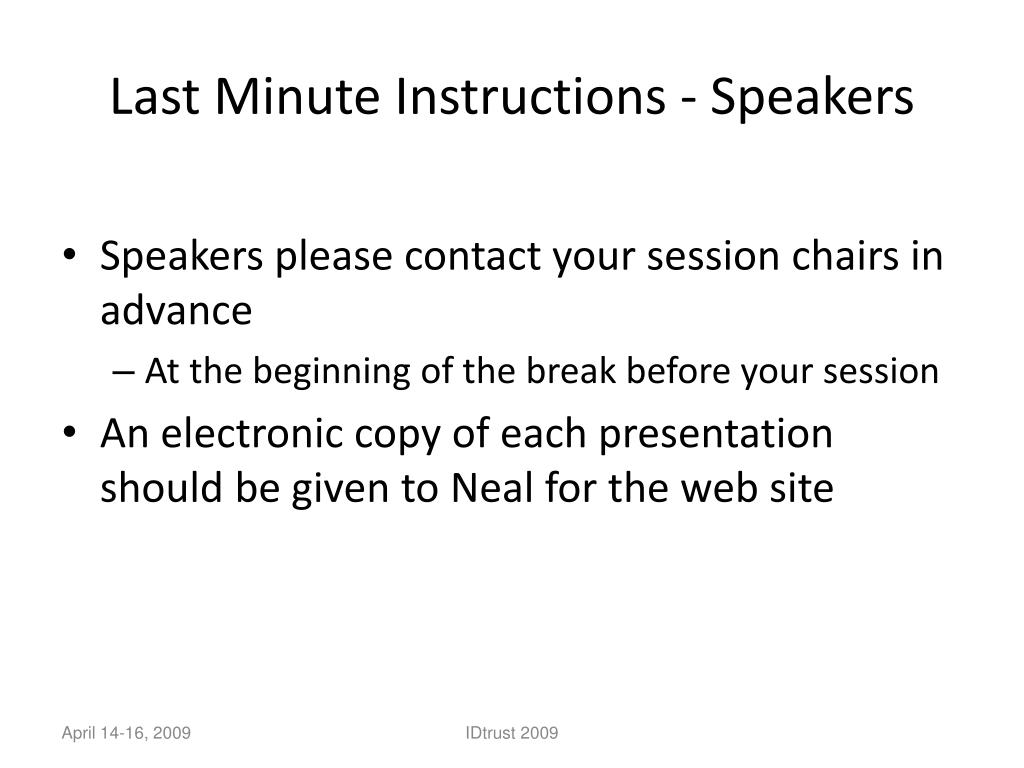 Last Minute Instructions - Speakers

• Speakers please contact your session chairs in advance
– At the beginning of the break before your session
• An electronic copy of each presentation should be given to Neal for the web site

April 14-16, 2009

IDtrust 2009